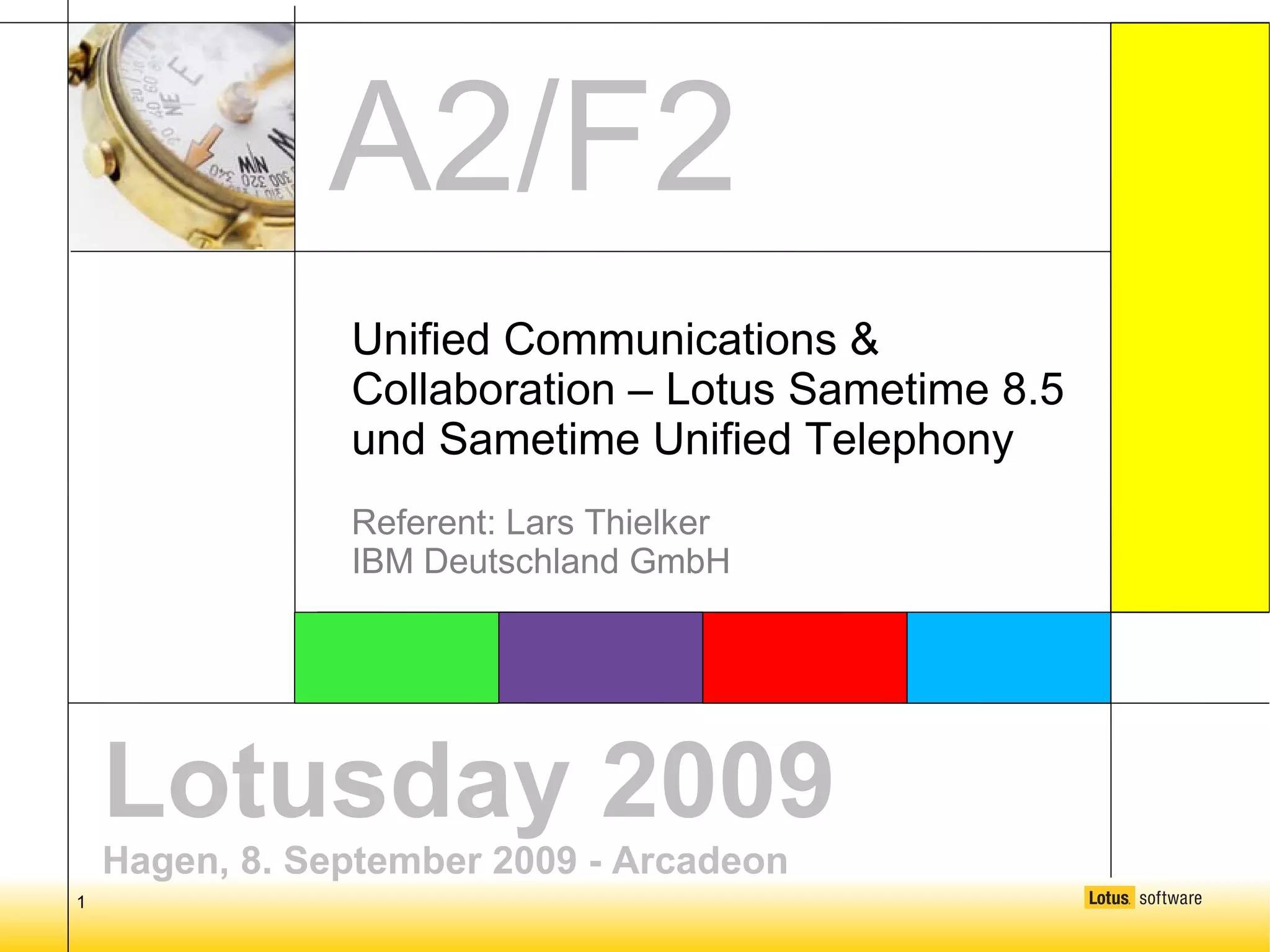 A2/F2

Unified Communications & Collaboration – Lotus Sametime 8.5 und Sametime Unified Telephony

Referent: Lars Thielker
IBM Deutschland GmbH

Lotusday 2009

Hagen, 8. September 2009 - Arcadeon

1

Lotus. software